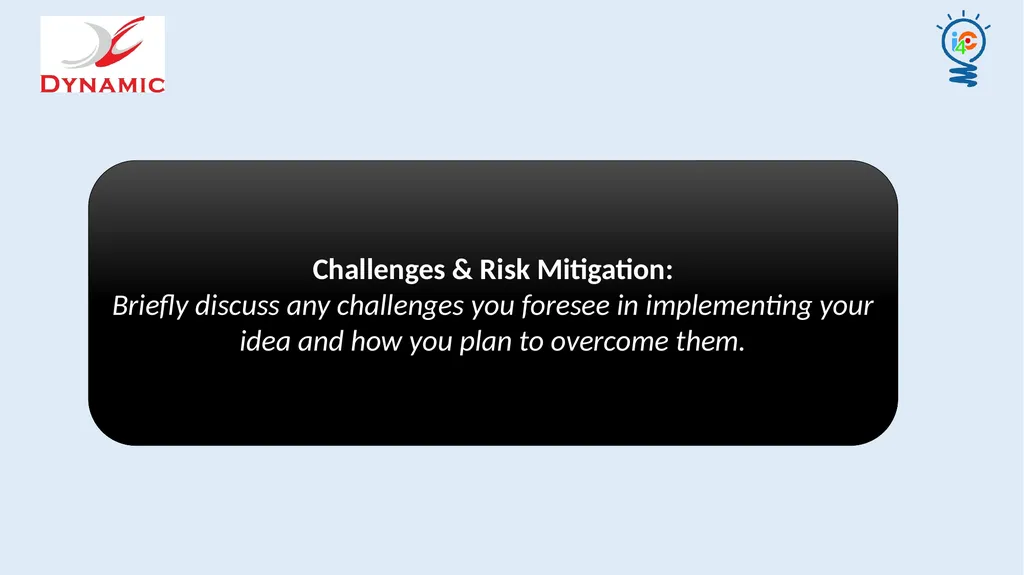 DYNAMIC

i4C

Challenges & Risk Mitigation:
Briefly discuss any challenges you foresee in implementing your idea and how you plan to overcome them.